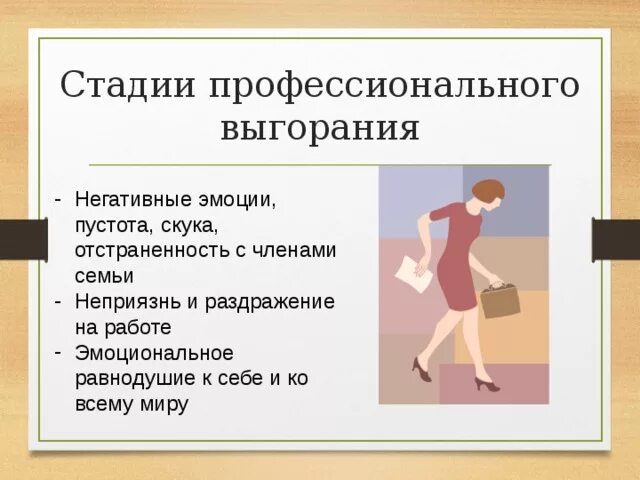 Стадии профессионального выгорания

- Негативные эмоции, пустота, скука, отстраненность с членами семьи
- Неприязнь и раздражение на работе
- Эмоциональное равнодушие к себе и ко всему миру